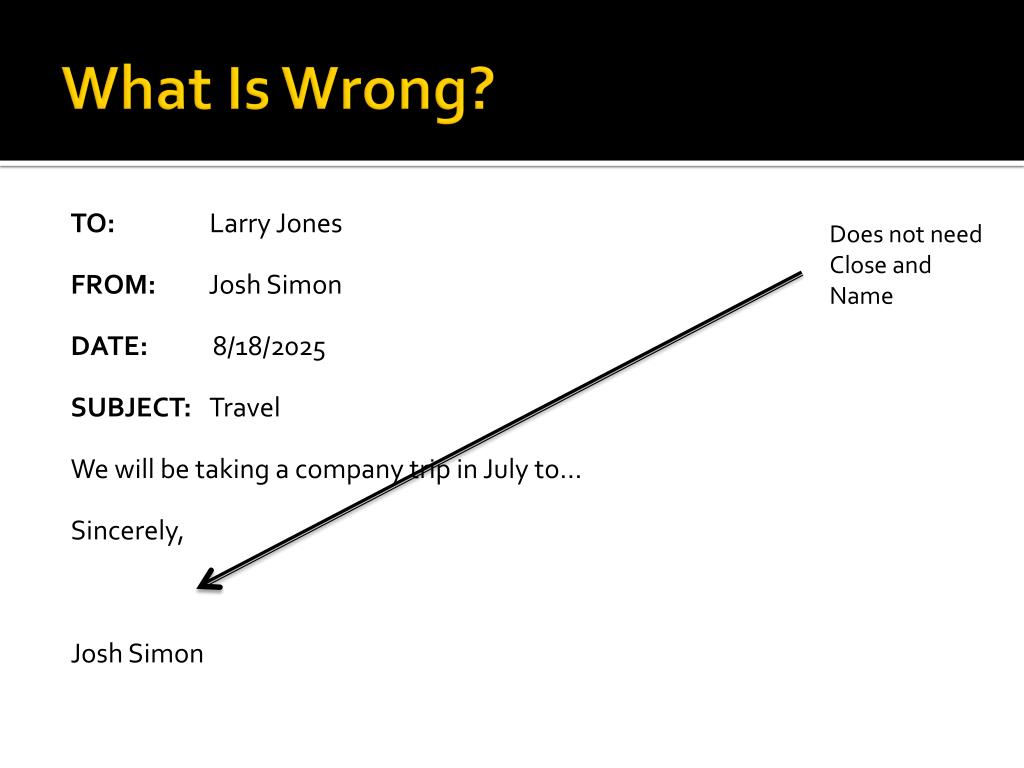 What Is Wrong?

TO: Larry Jones

FROM: Josh Simon

DATE: 8/18/2025

SUBJECT: Travel

We will be taking a company trip in July to…

Sincerely,

Josh Simon

Does not need Close and Name